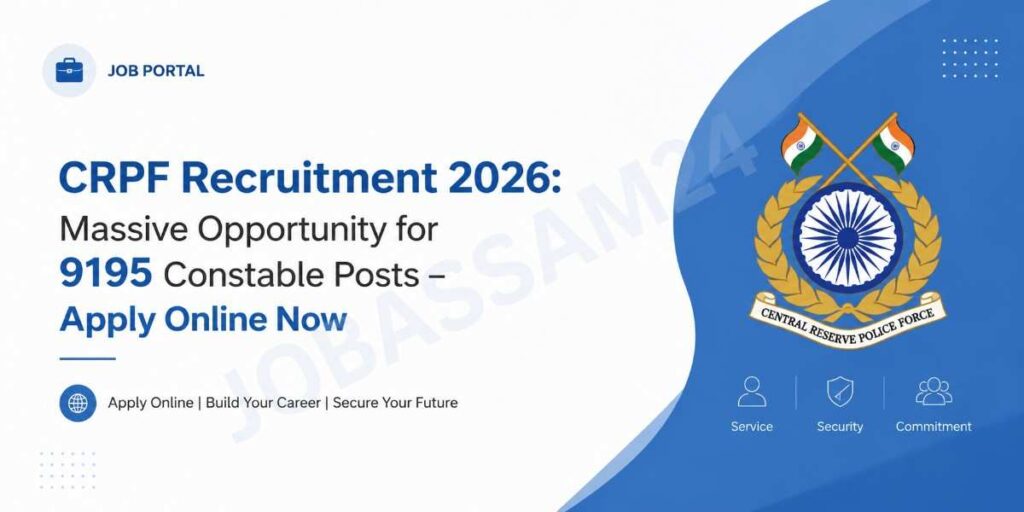 JOB PORTAL

CRPF Recruitment 2026: Massive Opportunity for 9195 Constable Posts – Apply Online Now

Apply Online | Build Your Career | Secure Your Future

JOBASSAM24

CENTRAL RESERVE POLICE FORCE

Service

Security

Commitment